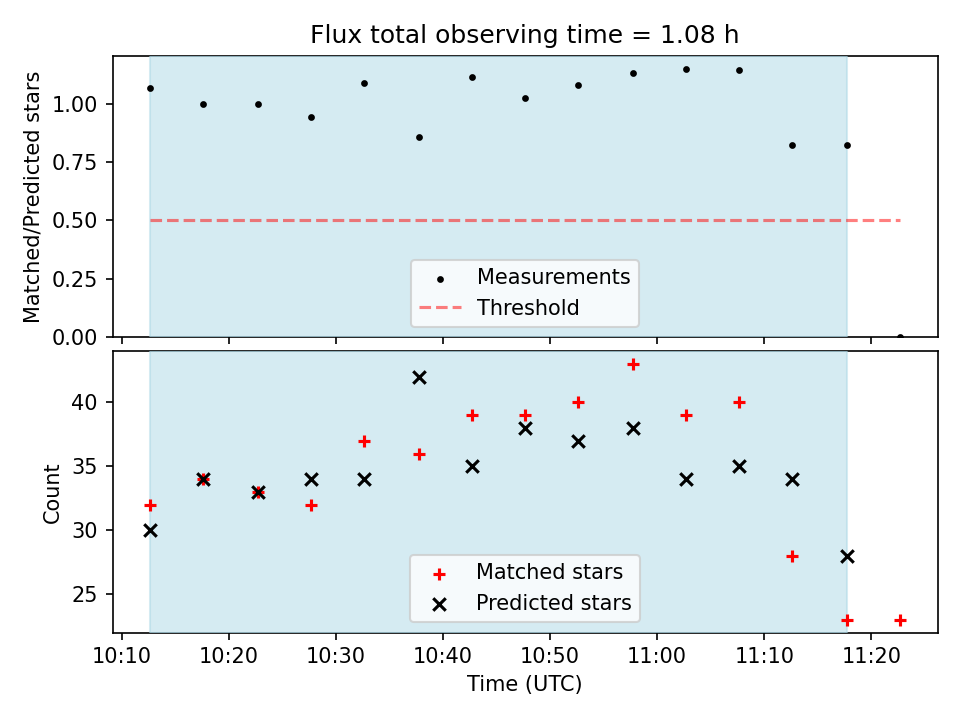 Flux total observing time = 1.08 h

Matched/Predicted stars

1.00
0.75
0.50
0.25
0.00

Measurements
Threshold

Count

40
35
30
25

Matched stars
Predicted stars

10:10 10:20 10:30 10:40 10:50 11:00 11:10 11:20

Time (UTC)